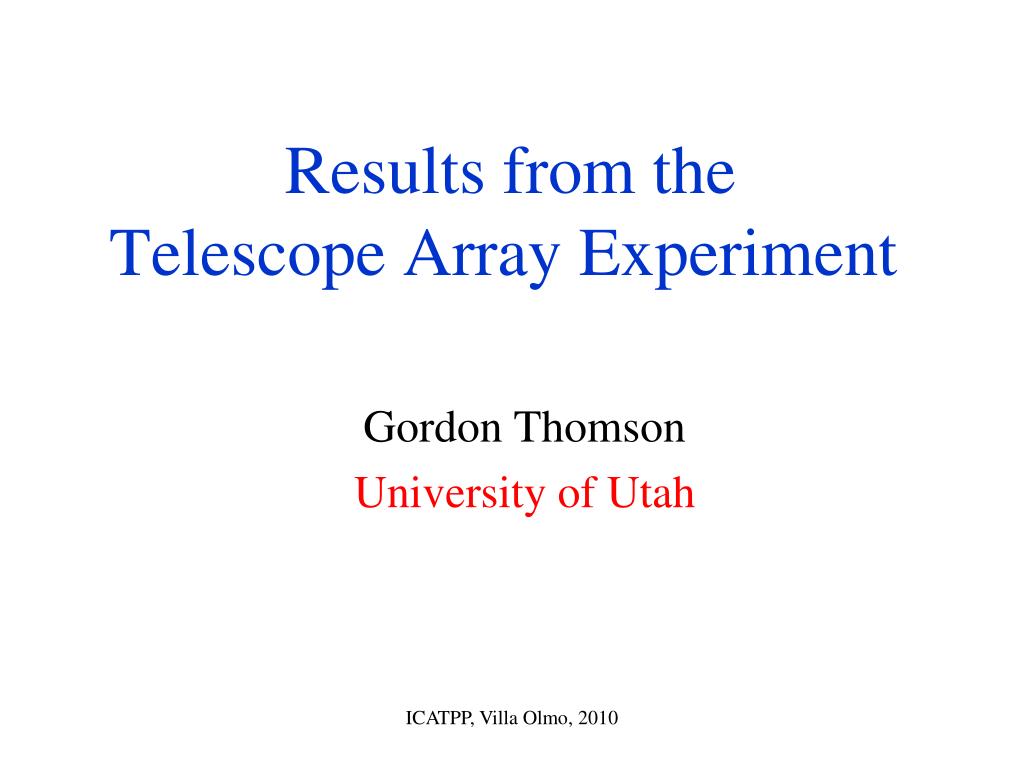 Results from the
Telescope Array Experiment

Gordon Thomson
University of Utah

ICATPP, Villa Olmo, 2010